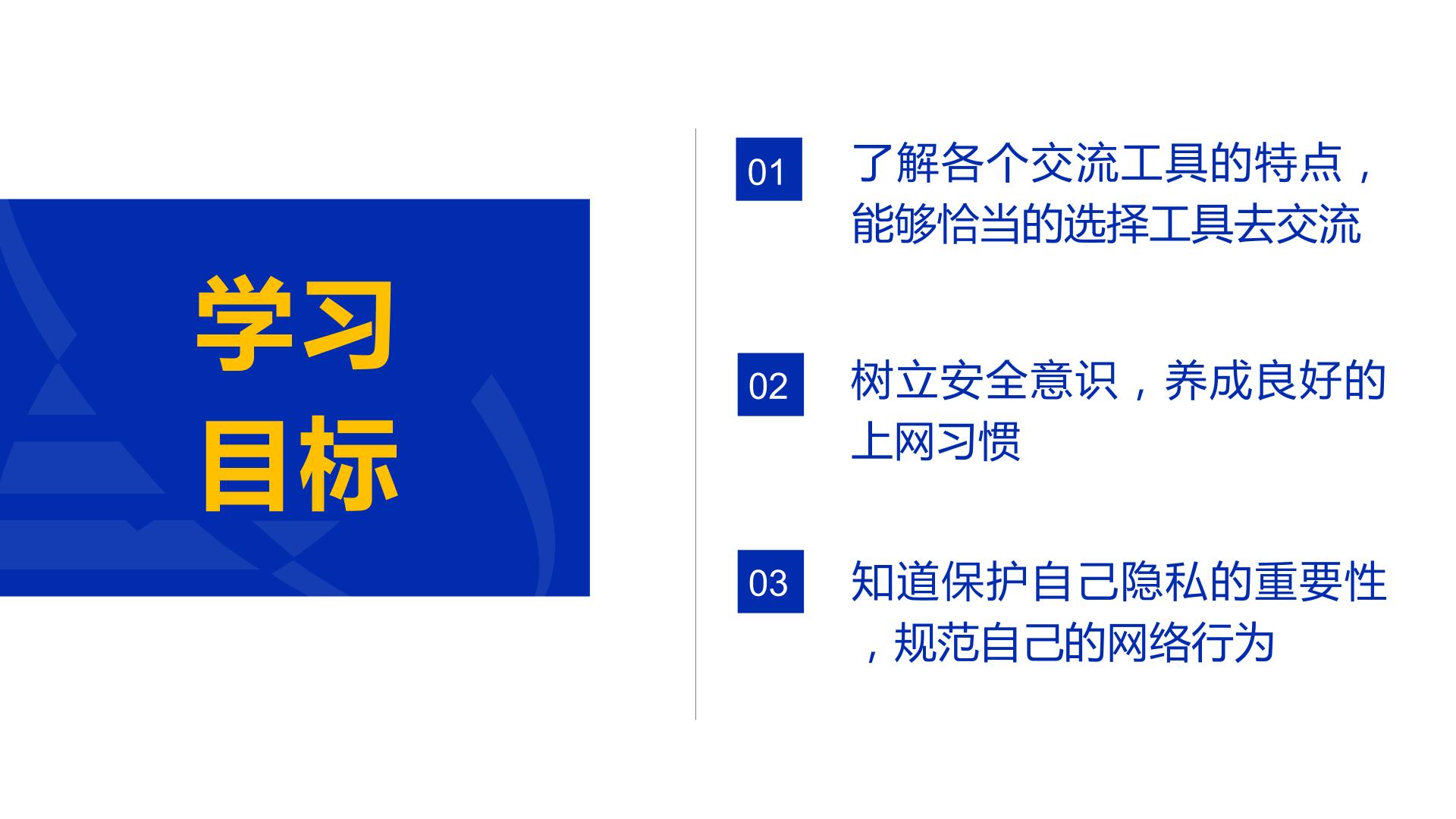 学习
目标

01

了解各个交流工具的特点，能够恰当的选择工具去交流

02

树立安全意识，养成良好的上网习惯

03

知道保护自己隐私的重要性，规范自己的网络行为